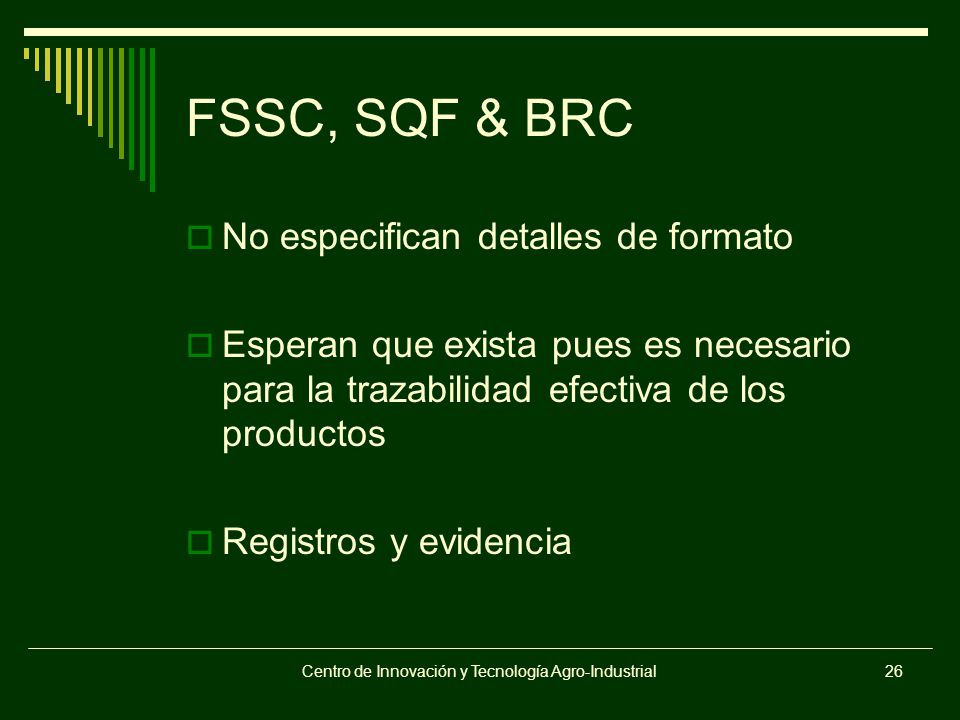 FSSC, SQF & BRC

No especifican detalles de formato

Esperan que exista pues es necesario para la trazabilidad efectiva de los productos

Registros y evidencia

Centro de Innovación y Tecnología Agro-Industrial

26